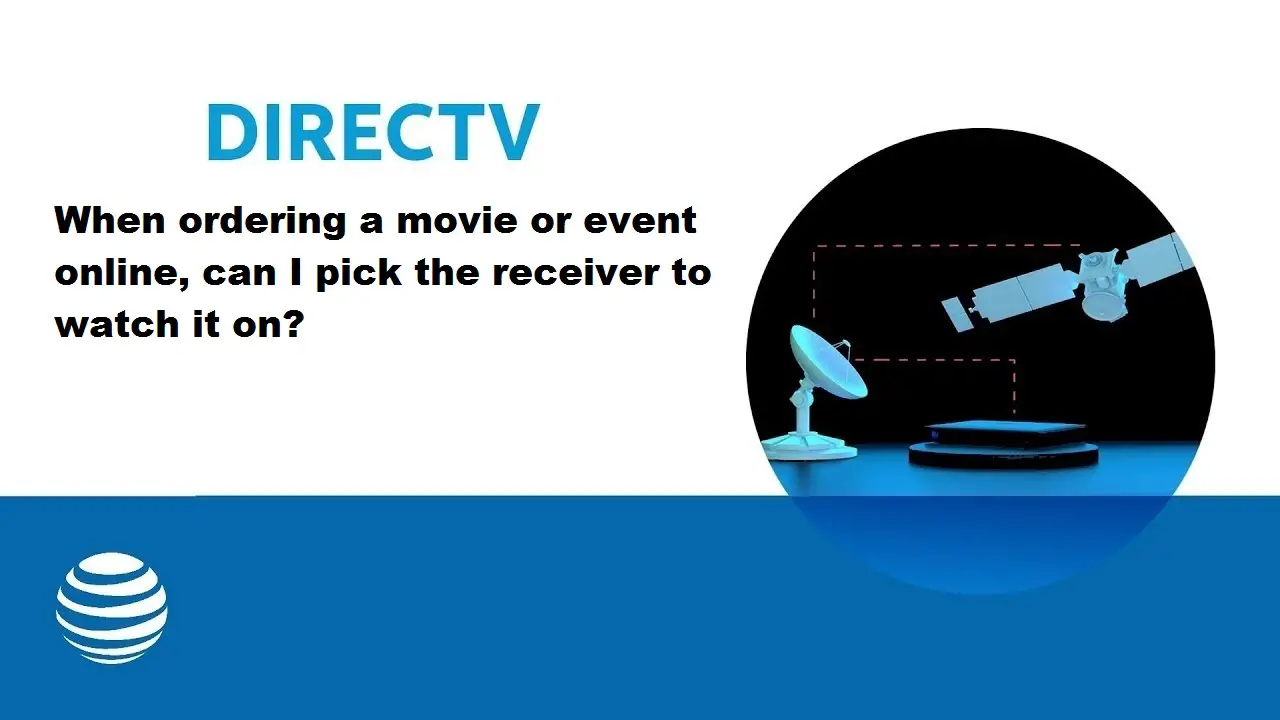 DIRECTV

When ordering a movie or event online, can I pick the receiver to watch it on?